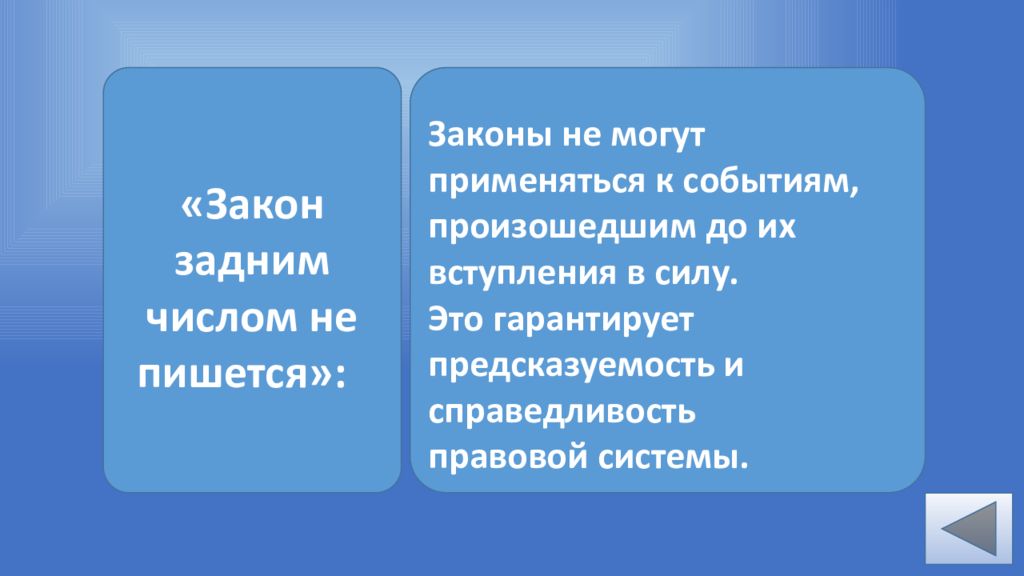 «Закон задним числом не пишется»:

Законы не могут применяться к событиям, произошедшим до их вступления в силу.
Это гарантирует предсказуемость и справедливость правовой системы.